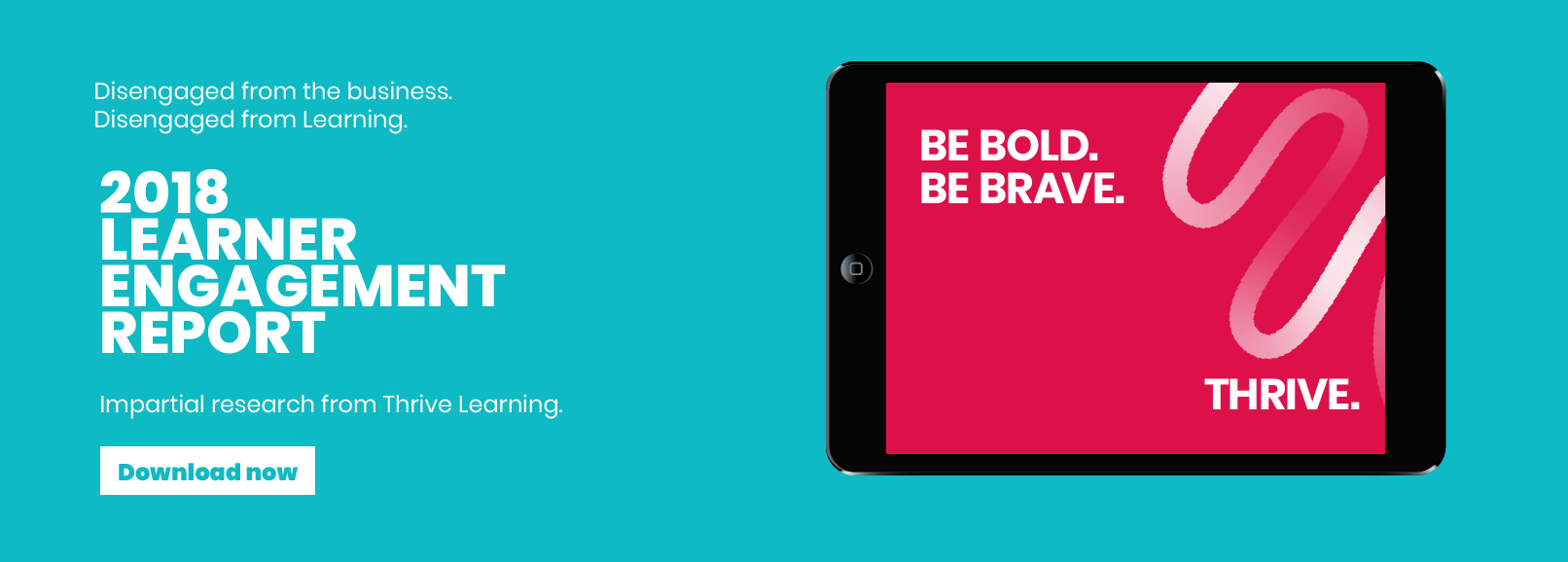 Disengaged from the business.
Disengaged from Learning.

2018
LEARNER
ENGAGEMENT
REPORT

Impartial research from Thrive Learning.

Download now

BE BOLD.
BE BRAVE.

THRIVE.